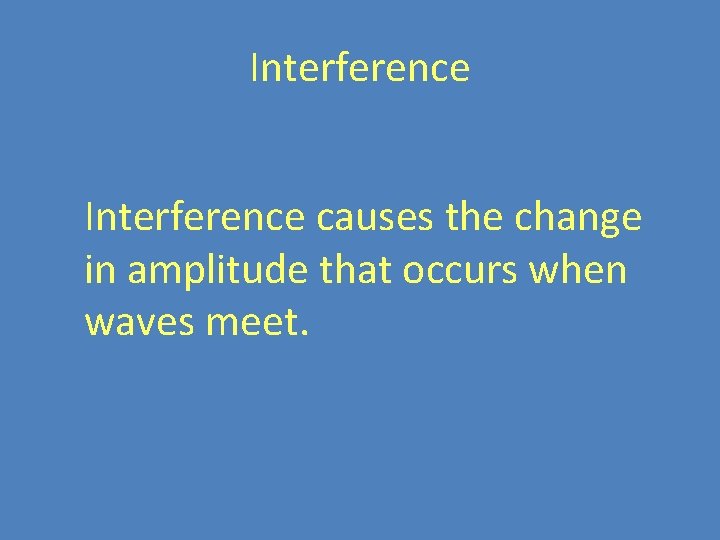 Interference

Interference causes the change in amplitude that occurs when waves meet.